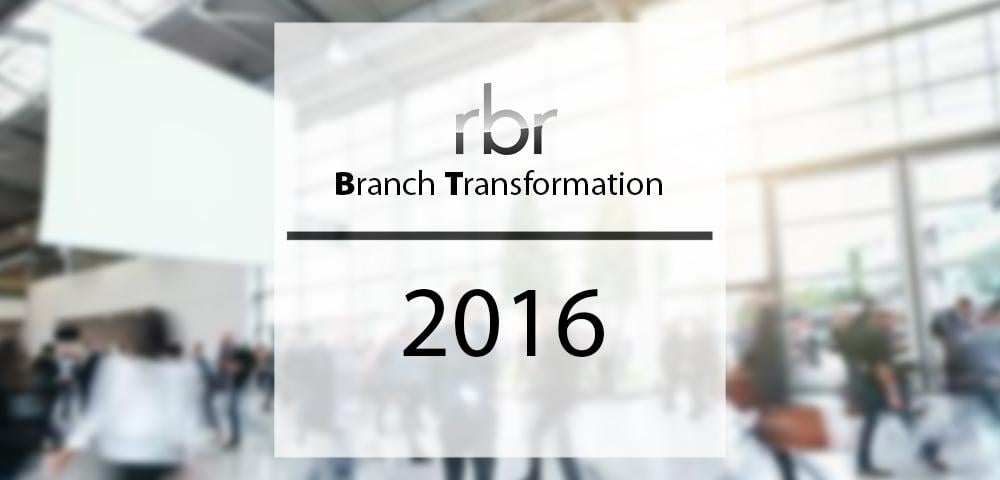 rbr
Branch Transformation

2016